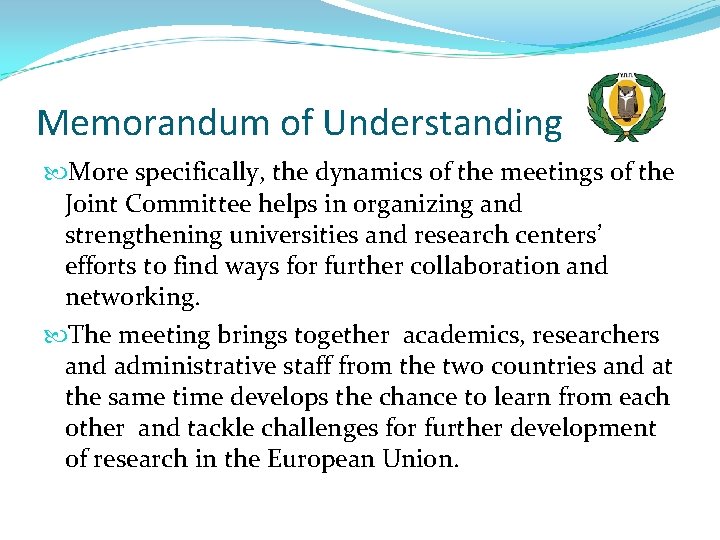 Memorandum of Understanding

More specifically, the dynamics of the meetings of the Joint Committee helps in organizing and strengthening universities and research centers' efforts to find ways for further collaboration and networking.

The meeting brings together academics, researchers and administrative staff from the two countries and at the same time develops the chance to learn from each other and tackle challenges for further development of research in the European Union.